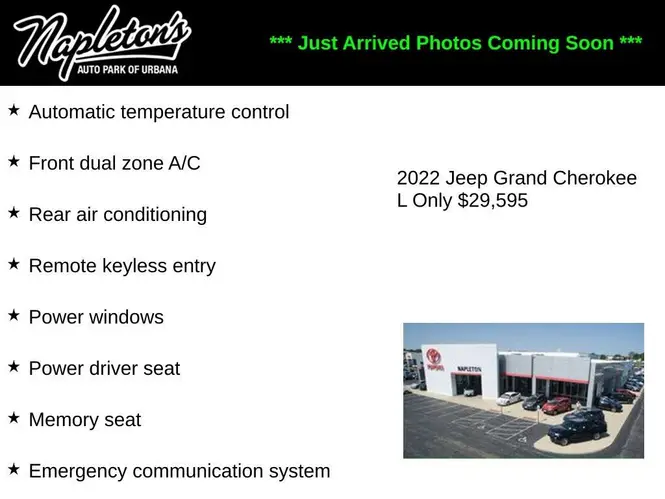 Napleton's
AUTO PARK OF URBANA

*** Just Arrived Photos Coming Soon ***

★ Automatic temperature control

★ Front dual zone A/C

★ Rear air conditioning

★ Remote keyless entry

★ Power windows

★ Power driver seat

★ Memory seat

★ Emergency communication system

2022 Jeep Grand Cherokee L Only $29,595

TOYOTA

NAPLETON